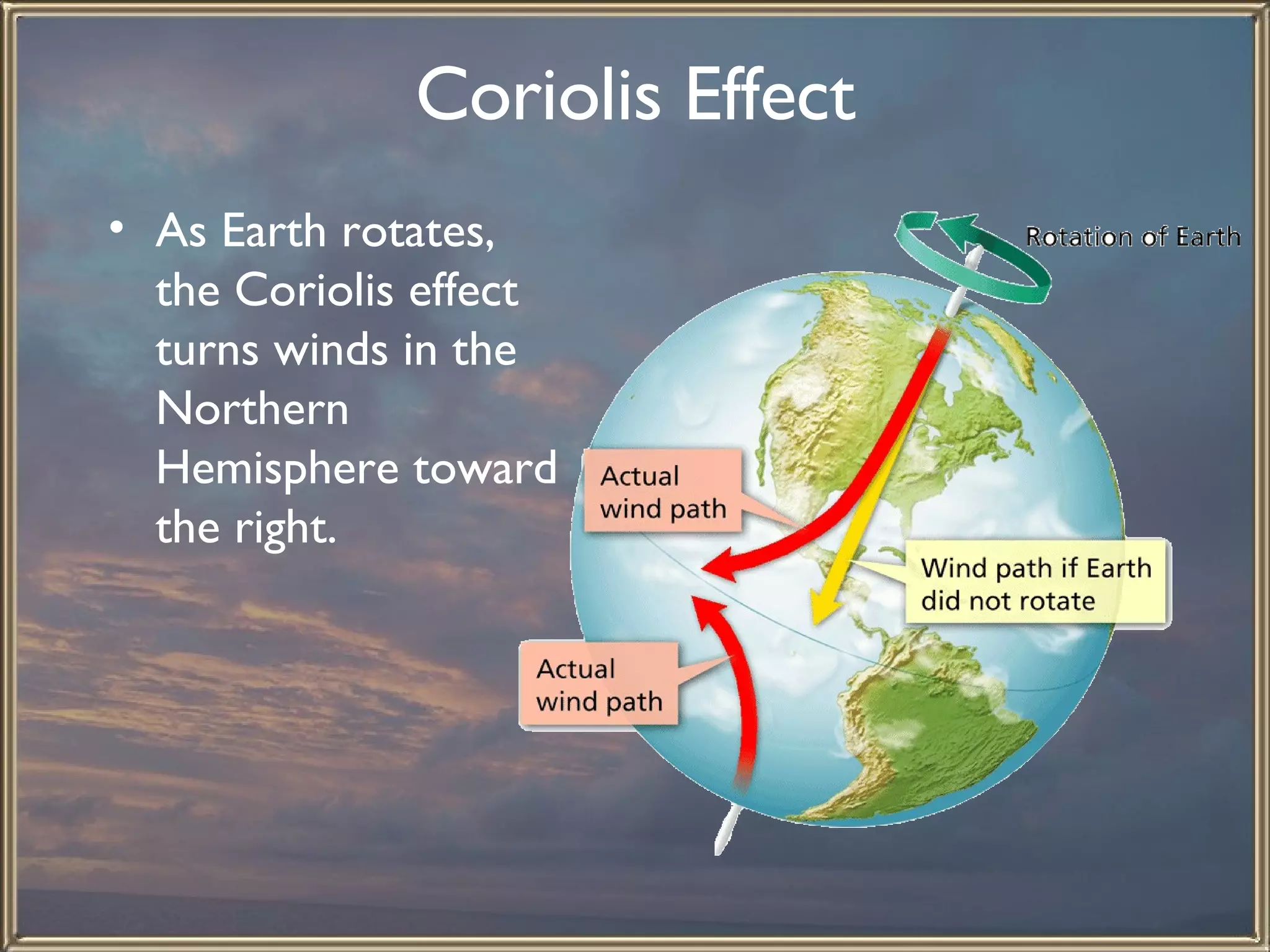 Coriolis Effect

• As Earth rotates, the Coriolis effect turns winds in the Northern Hemisphere toward the right.

Rotation of Earth

Actual wind path

Wind path if Earth did not rotate

Actual wind path